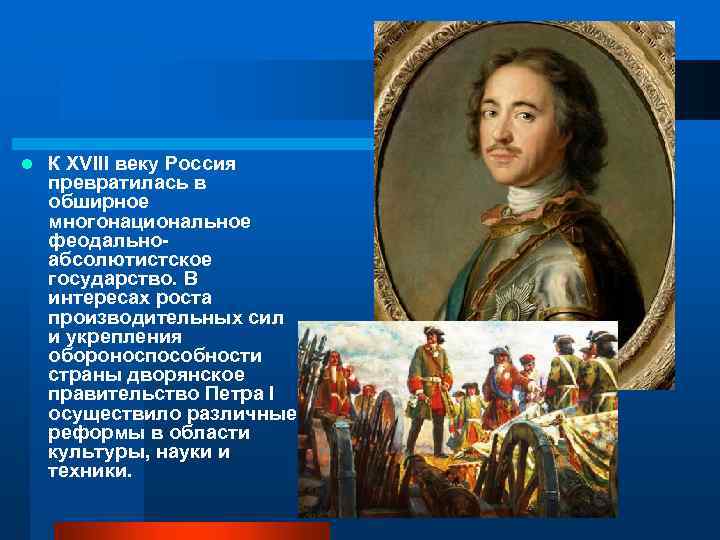 К XVIII веку Россия превратилась в обширное многонациональное феодально-абсолютистское государство. В интересах роста производительных сил и укрепления обороноспособности страны дворянское правительство Петра I осуществило различные реформы в области культуры, науки и техники.